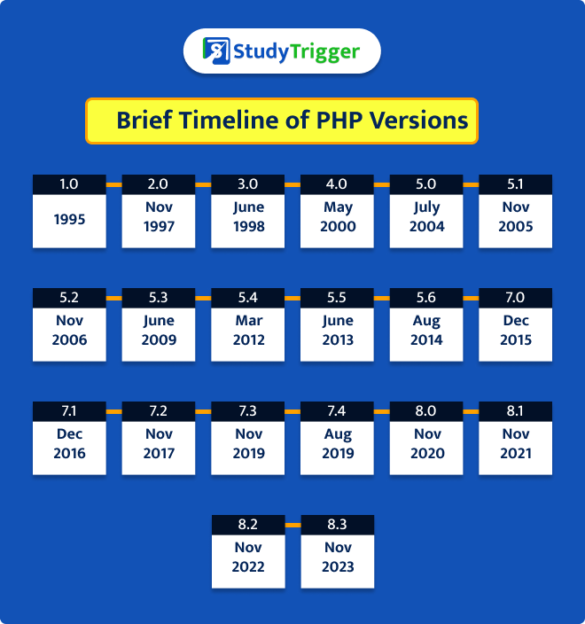 StudyTrigger

Brief Timeline of PHP Versions

1.0
1995

2.0
Nov 1997

3.0
June 1998

4.0
May 2000

5.0
July 2004

5.1
Nov 2005

5.2
Nov 2006

5.3
June 2009

5.4
Mar 2012

5.5
June 2013

5.6
Aug 2014

7.0
Dec 2015

7.1
Dec 2016

7.2
Nov 2017

7.3
Nov 2019

7.4
Aug 2019

8.0
Nov 2020

8.1
Nov 2021

8.2
Nov 2022

8.3
Nov 2023